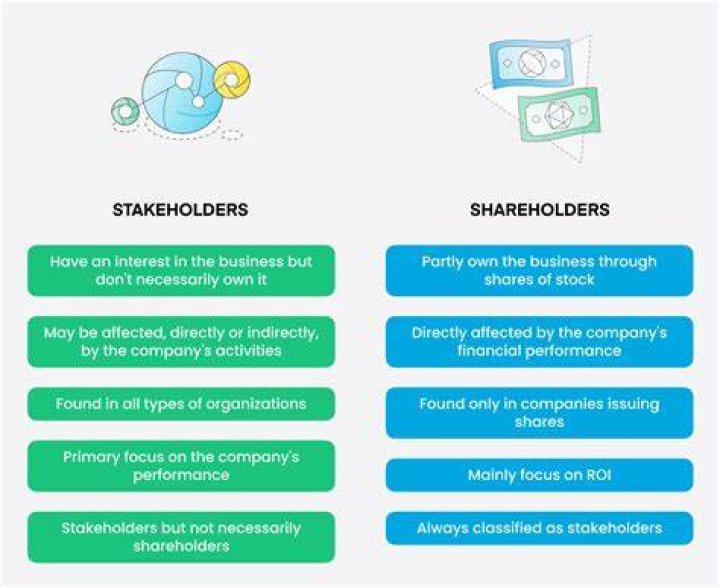 STAKEHOLDERS

Have an interest in the business but don't necessarily own it

May be affected, directly or indirectly, by the company's activities

Found in all types of organizations

Primary focus on the company's performance

Stakeholders but not necessarily shareholders

SHAREHOLDERS

Partly own the business through shares of stock

Directly affected by the company's financial performance

Found only in companies issuing shares

Mainly focus on ROI

Always classified as stakeholders